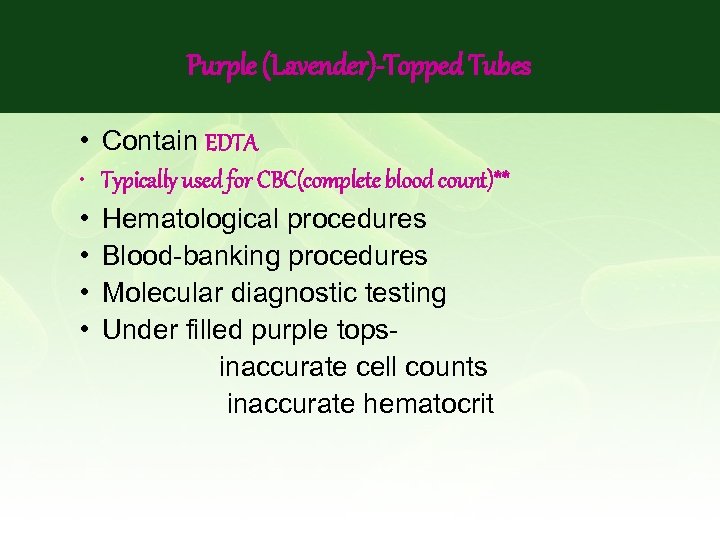 Purple (Lavender)-Topped Tubes

• Contain EDTA
• Typically used for CBC(complete blood count)**
• Hematological procedures
• Blood-banking procedures
• Molecular diagnostic testing
• Under filled purple tops-
inaccurate cell counts
inaccurate hematocrit